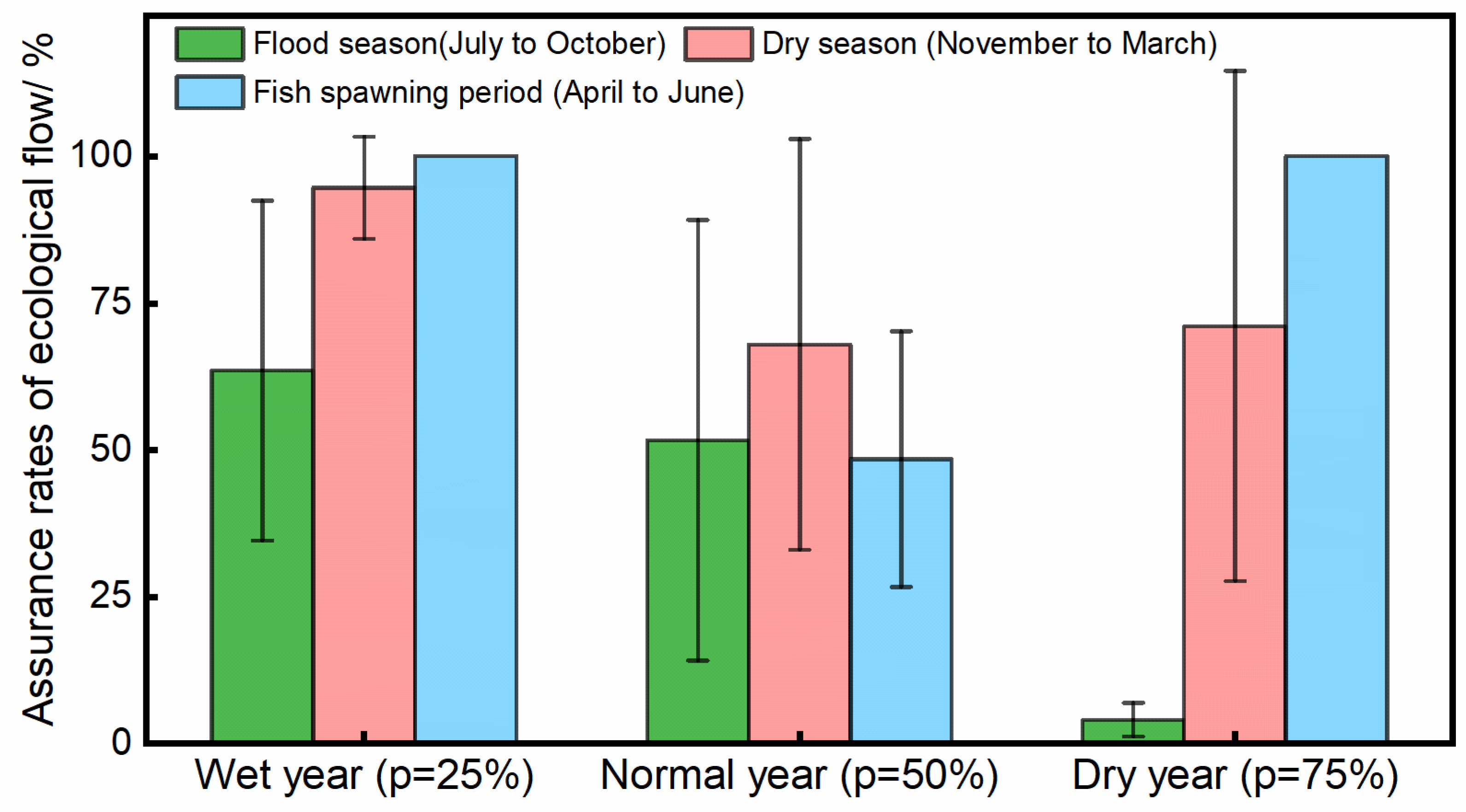 Flood season(July to October)
Dry season (November to March)
Fish spawning period (April to June)

Assurance rates of ecological flow/ %

100
75
50
25
0

Wet year (p=25%)
Normal year (p=50%)
Dry year (p=75%)